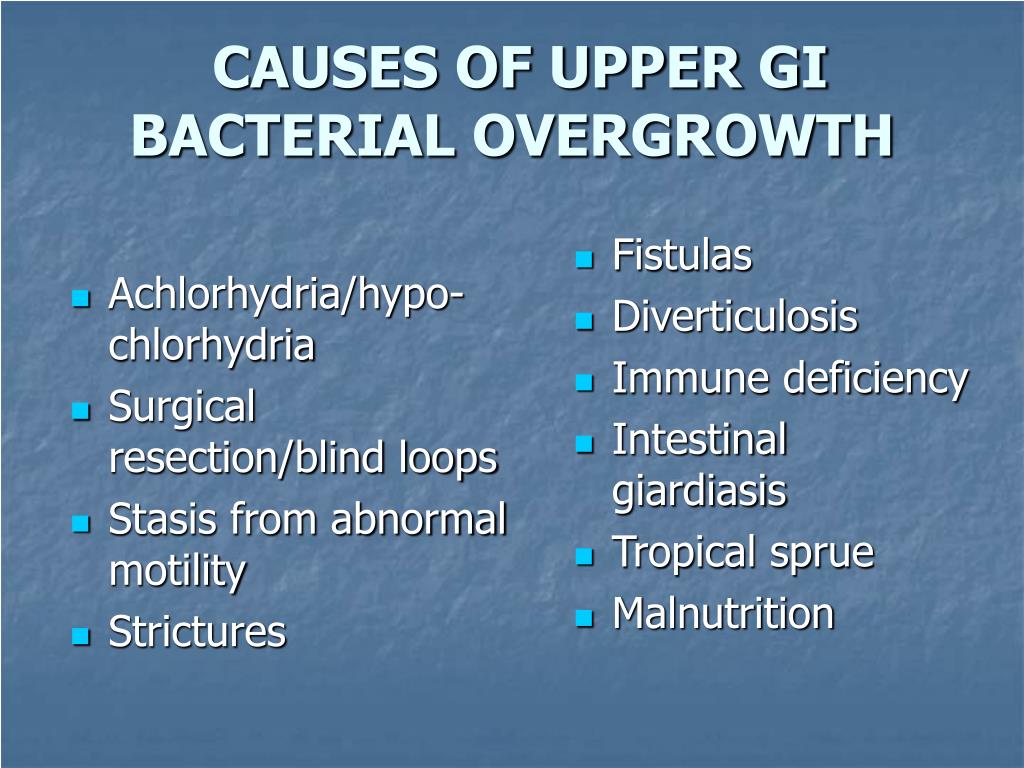 CAUSES OF UPPER GI BACTERIAL OVERGROWTH

- Achlorhydria/hypo-chlorhydria
- Surgical resection/blind loops
- Stasis from abnormal motility
- Strictures

- Fistulas
- Diverticulosis
- Immune deficiency
- Intestinal giardiasis
- Tropical sprue
- Malnutrition